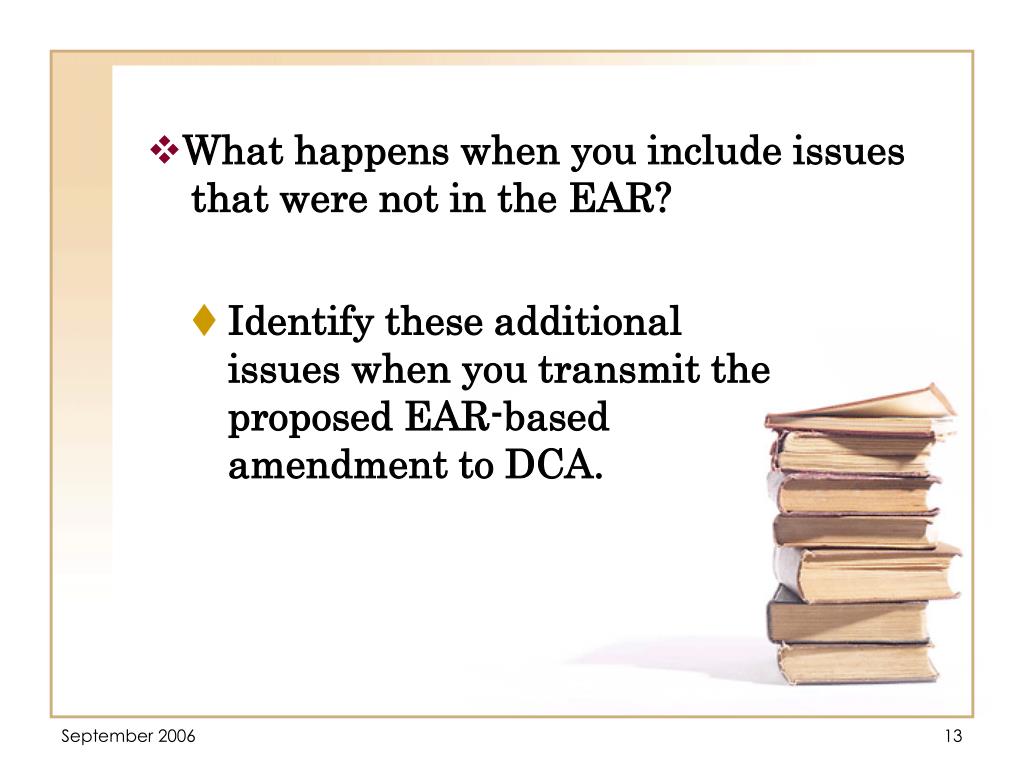 ❖What happens when you include issues that were not in the EAR?

♦ Identify these additional issues when you transmit the proposed EAR-based amendment to DCA.

September 2006

13